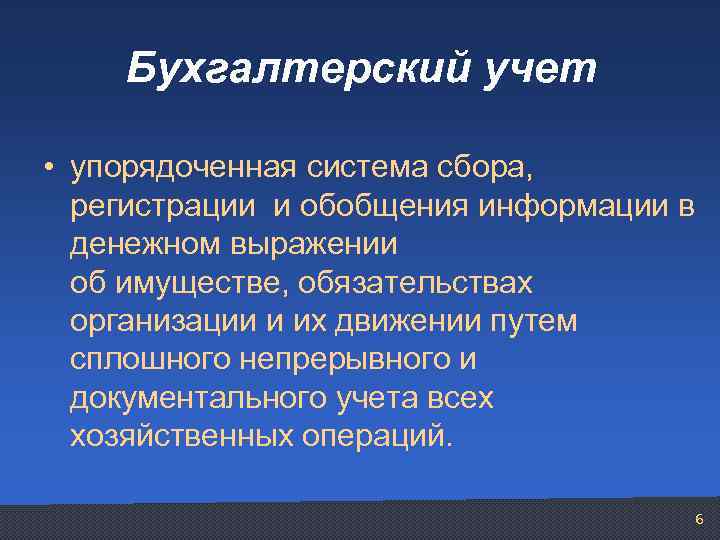 Бухгалтерский учет

• упорядоченная система сбора, регистрации  и обобщения информации в денежном выражении
об имуществе, обязательствах организации и их движении путем сплошного непрерывного и документального учета всех хозяйственных операций.

6